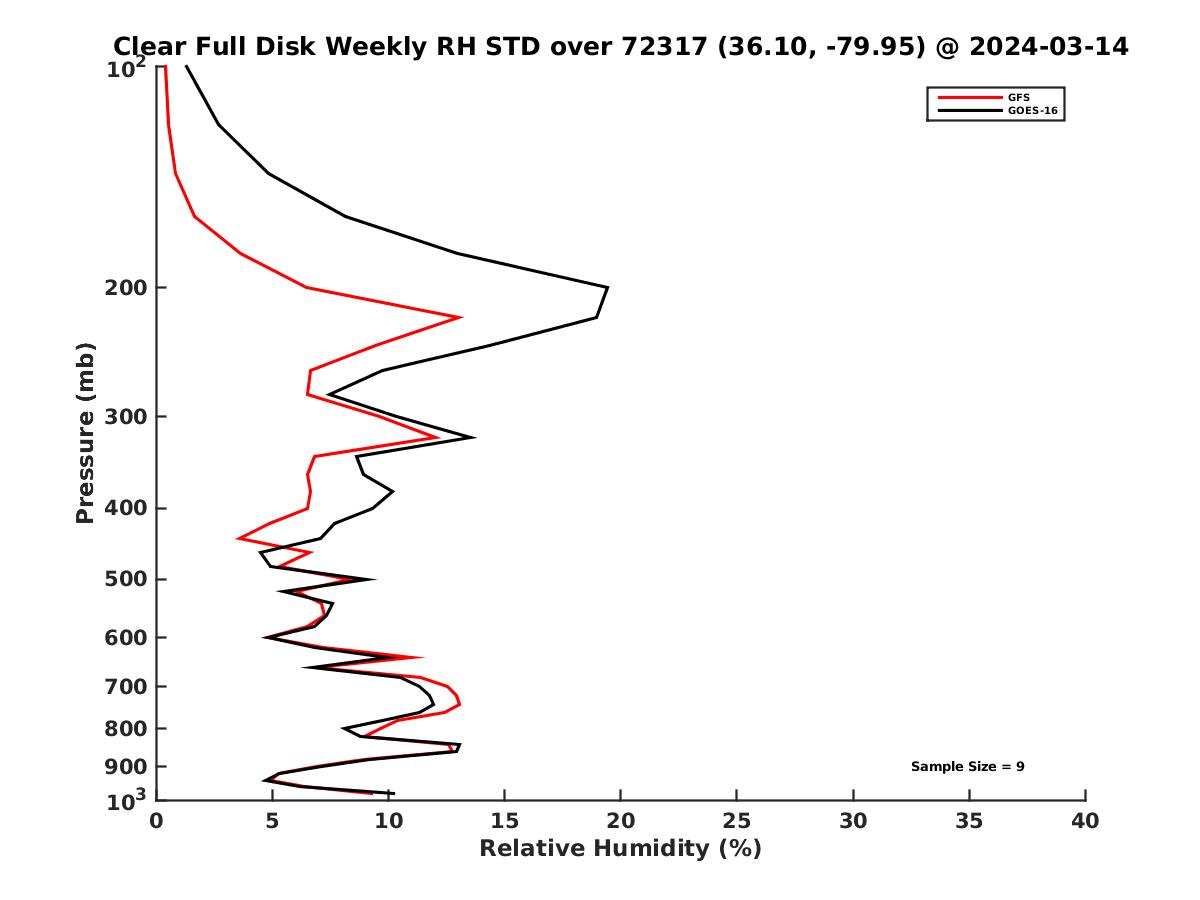 Clear Full Disk Weekly RH STD over 72317 (36.10, -79.95) @ 2024-03-14

GFS
GOES-16

Pressure (mb)

$10^2$
200
300
400
500
600
700
800
900
$10^3$

Sample Size = 9

0 5 10 15 20 25 30 35 40

Relative Humidity (%)